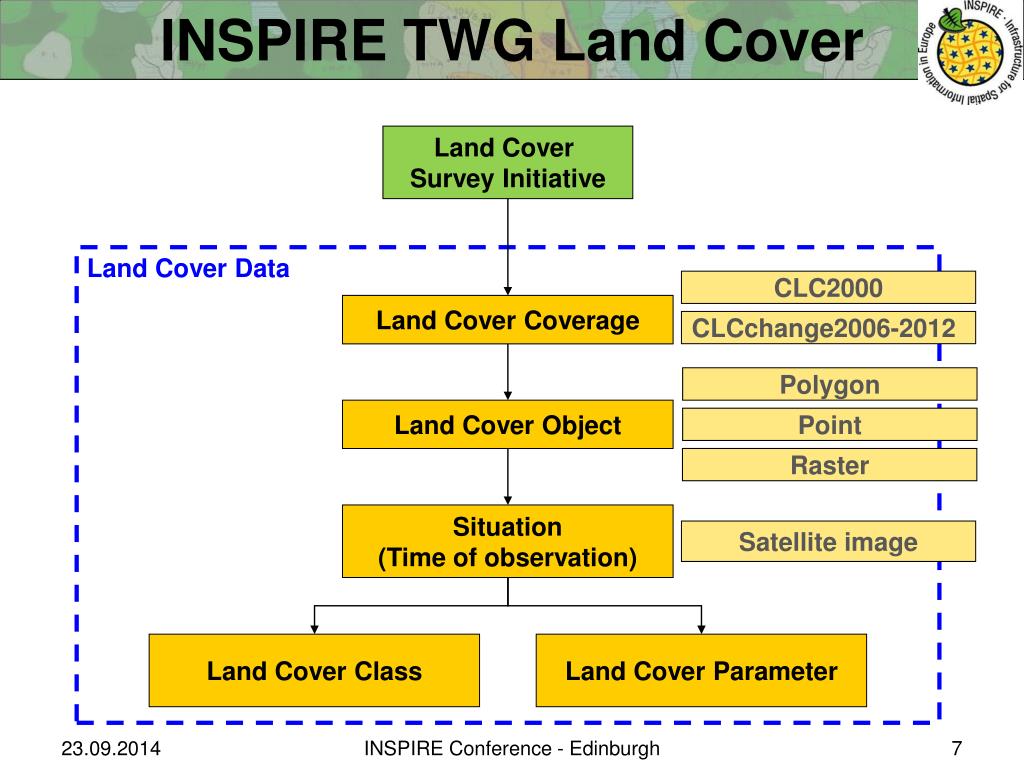 INSPIRE TWG Land Cover

INSPIRE - Infrastructure for Spatial Information in Europe

Land Cover Survey Initiative

Land Cover Data

Land Cover Coverage

CLC2000

CLCchange2006-2012

Land Cover Object

Polygon

Point

Raster

Situation (Time of observation)

Satellite image

Land Cover Class

Land Cover Parameter

23.09.2014

INSPIRE Conference - Edinburgh

7